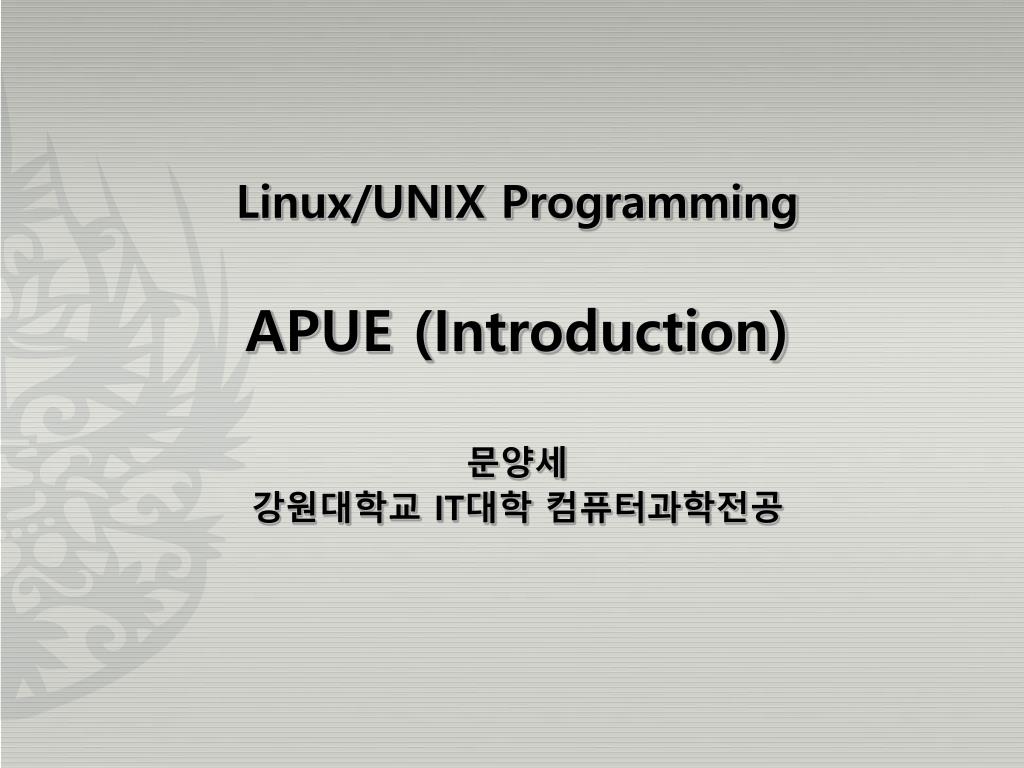 Linux/UNIX Programming

APUE (Introduction)

문양세
강원대학교 IT대학 컴퓨터과학전공